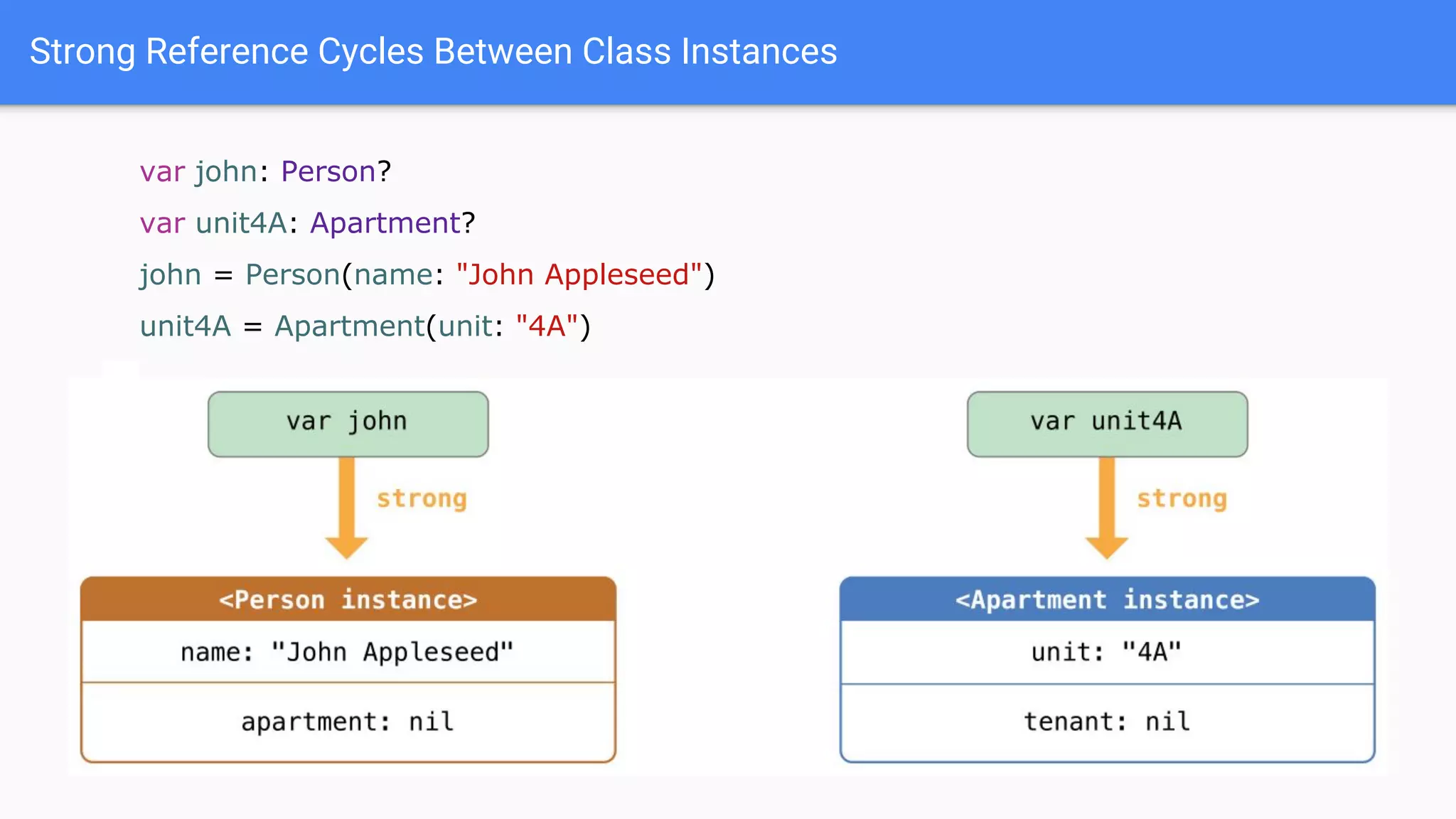 Strong Reference Cycles Between Class Instances

var john: Person?
var unit4A: Apartment?
john = Person(name: "John Appleseed")
unit4A = Apartment(unit: "4A")

var john

strong

<Person instance>

name: "John Appleseed"

apartment: nil

var unit4A

strong

<Apartment instance>

unit: "4A"

tenant: nil